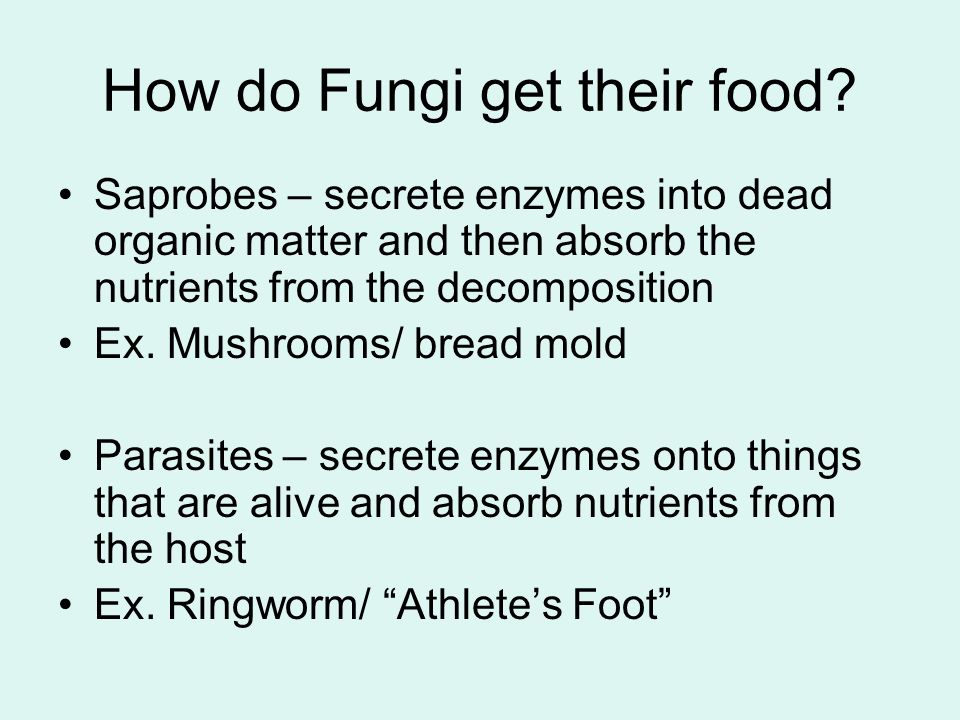 How do Fungi get their food?

• Saprobes – secrete enzymes into dead organic matter and then absorb the nutrients from the decomposition
• Ex. Mushrooms/ bread mold

• Parasites – secrete enzymes onto things that are alive and absorb nutrients from the host
• Ex. Ringworm/ “Athlete’s Foot”